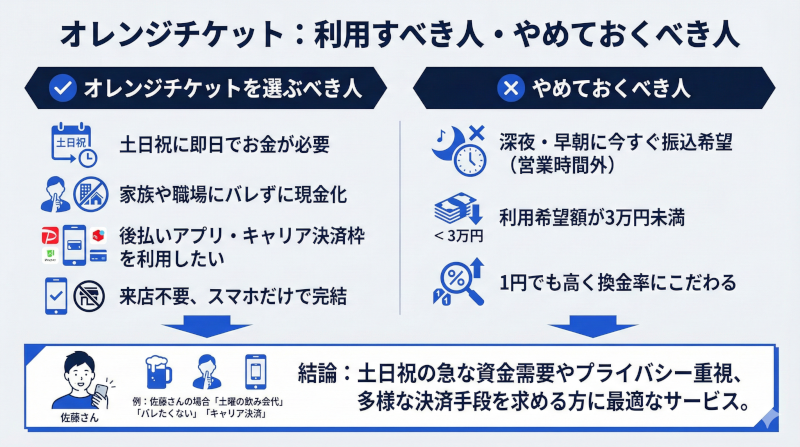 オレンジチケット：利用すべき人・やめておくべき人

オレンジチケットを選ぶべき人

土日祝

土日祝に即日でお金が必要

家族や職場にバレずに現金化

後払いアプリ・キャリア決済枠を利用したい

来店不要、スマホだけで完結

やめておくべき人

深夜・早朝に今すぐ振込希望（営業時間外）

< 3万円

利用希望額が3万円未満

1円でも高く換金率にこだわる

佐藤さん

例：佐藤さんの場合「土曜の飲み会代」「バレたくない」「キャリア決済」

結論：土日祝の急な資金需要やプライバシー重視、多様な決済手段を求める方に最適なサービス。